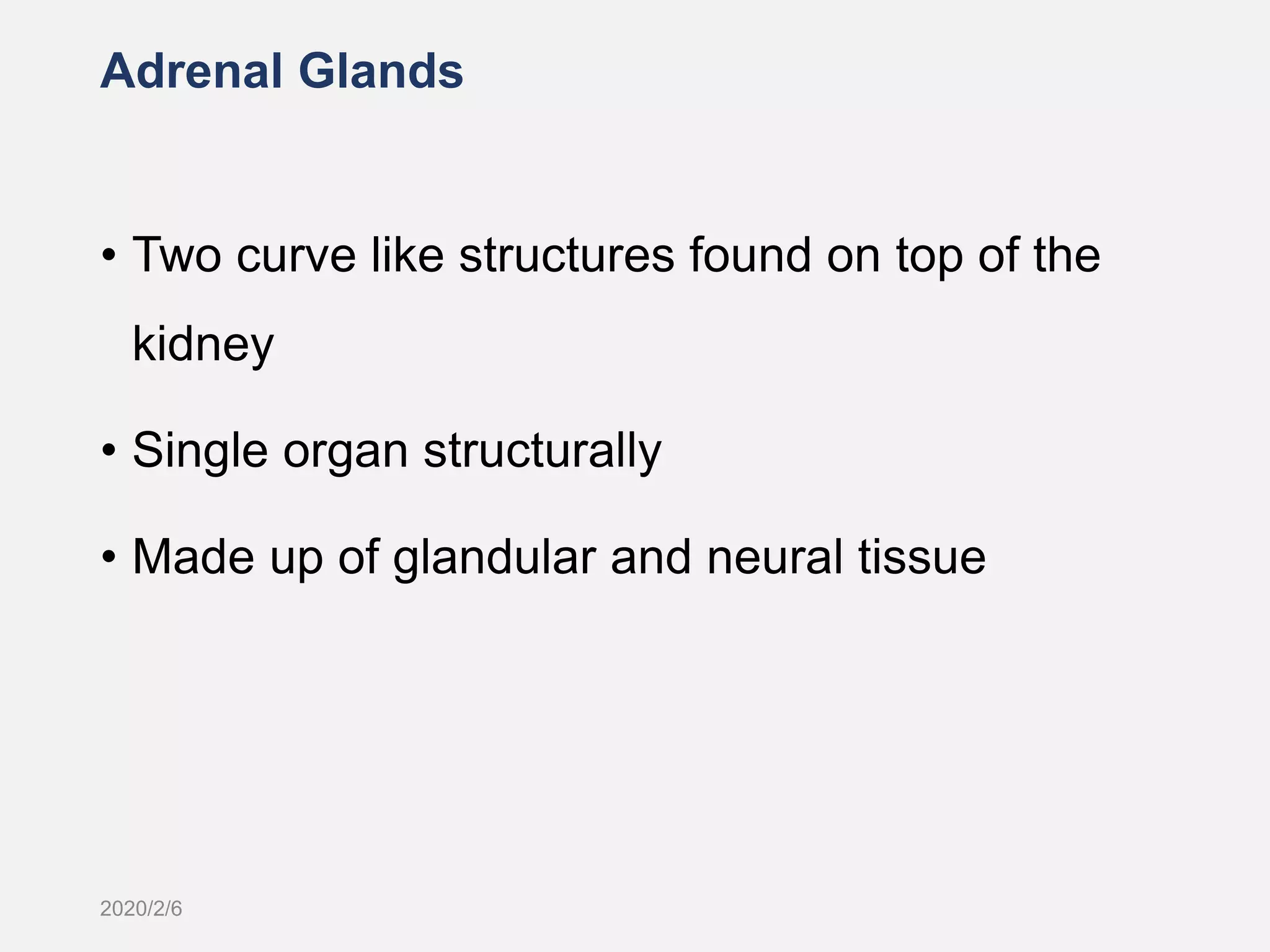 Adrenal Glands

• Two curve like structures found on top of the kidney

• Single organ structurally

• Made up of glandular and neural tissue

2020/2/6